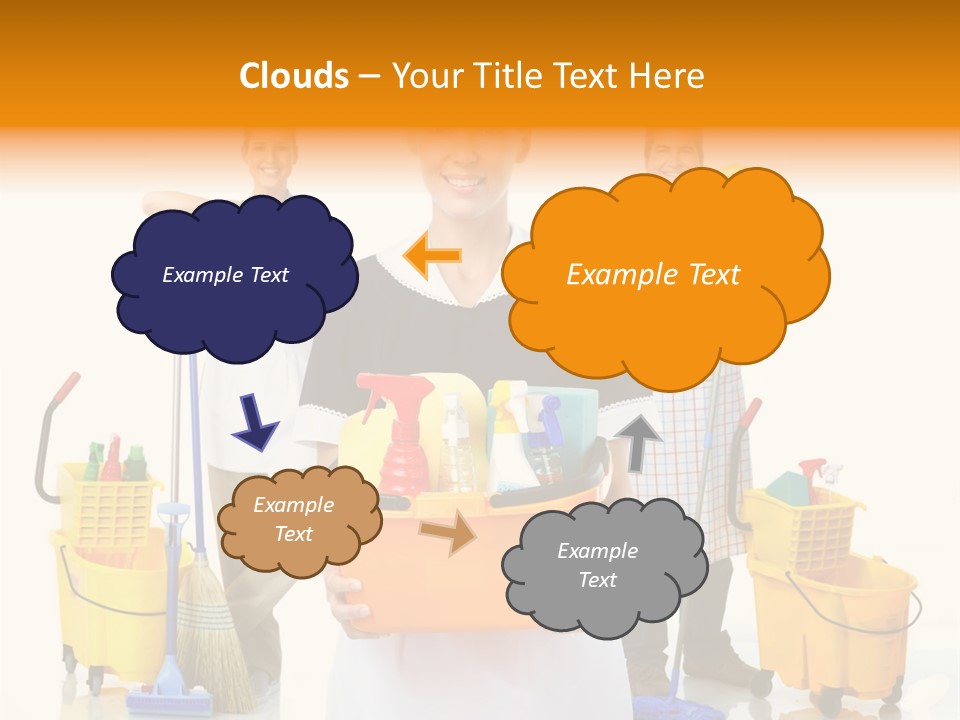 Clouds – Your Title Text Here

Example Text

Example Text

Example Text

Example Text